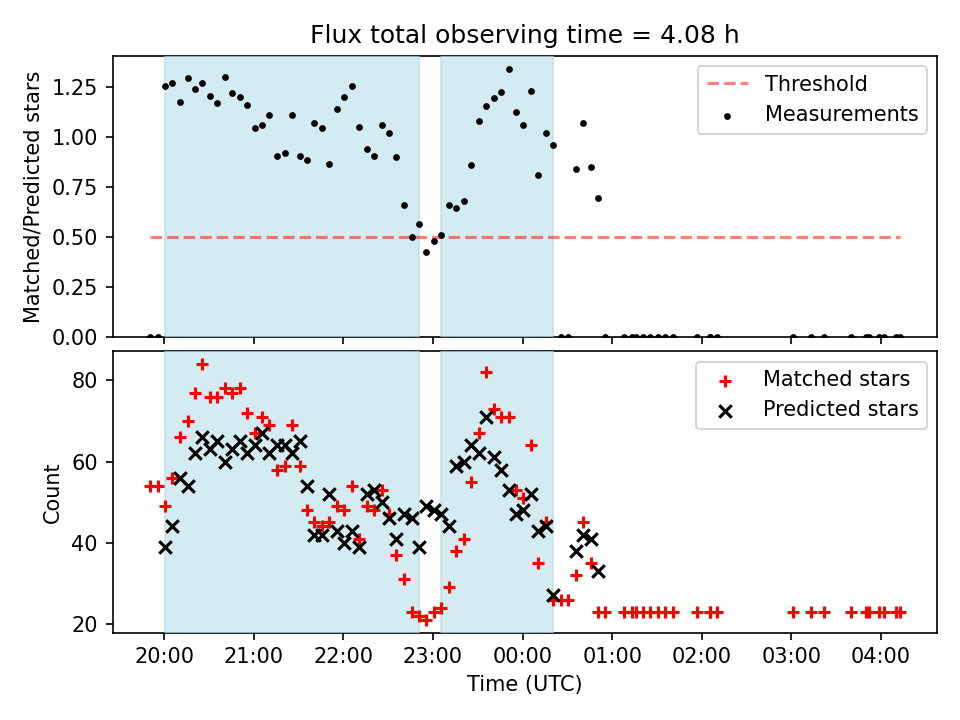 Flux total observing time = 4.08 h

Matched/Predicted stars

1.25
1.00
0.75
0.50
0.25
0.00

Threshold
Measurements

Count

80
60
40
20

Matched stars
Predicted stars

20:00
21:00
22:00
23:00
00:00
01:00
02:00
03:00
04:00

Time (UTC)